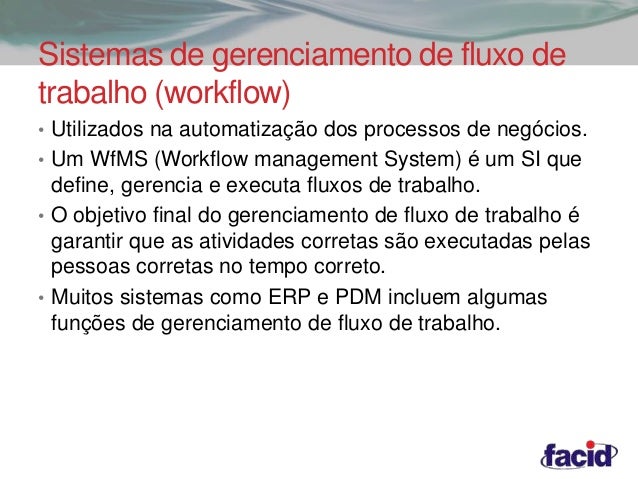 Sistemas de gerenciamento de fluxo de trabalho (workflow)

• Utilizados na automatização dos processos de negócios.

• Um WfMS (Workflow management System) é um SI que define, gerencia e executa fluxos de trabalho.

• O objetivo final do gerenciamento de fluxo de trabalho é garantir que as atividades corretas são executadas pelas pessoas corretas no tempo correto.

• Muitos sistemas como ERP e PDM incluem algumas funções de gerenciamento de fluxo de trabalho.

facid